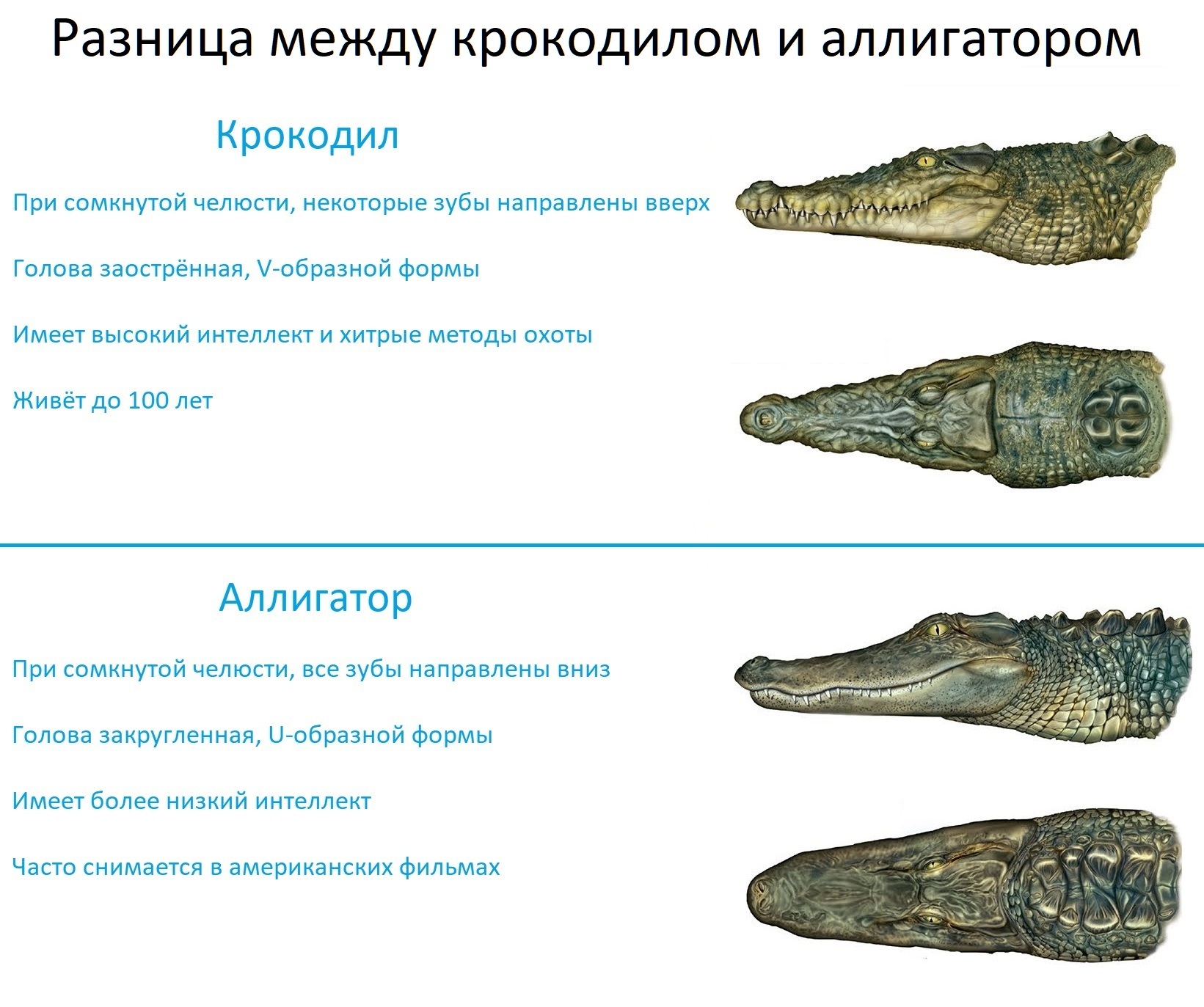 Разница между крокодилом и аллигатором

Крокодил

При сомкнутой челюсти, некоторые зубы направлены вверх

Голова заострённая, V-образной формы

Имеет высокий интеллект и хитрые методы охоты

Живёт до 100 лет

Аллигатор

При сомкнутой челюсти, все зубы направлены вниз

Голова закругленная, U-образной формы

Имеет более низкий интеллект

Часто снимается в американских фильмах